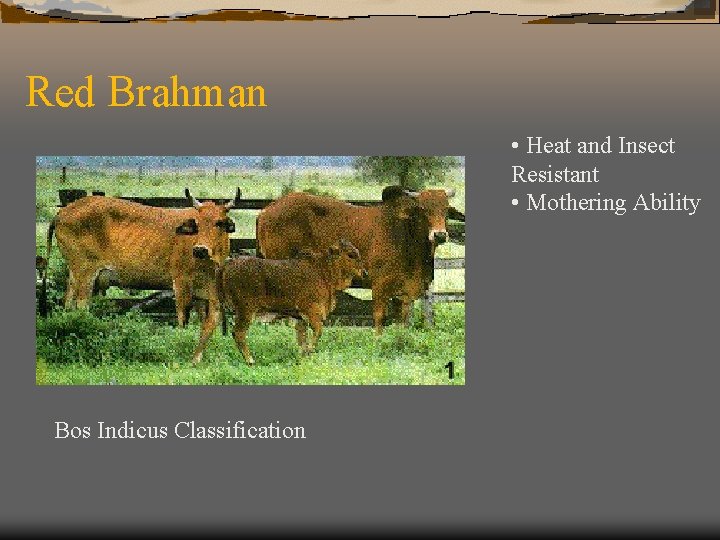 Red Brahman

• Heat and Insect Resistant
• Mothering Ability

1

Bos Indicus Classification